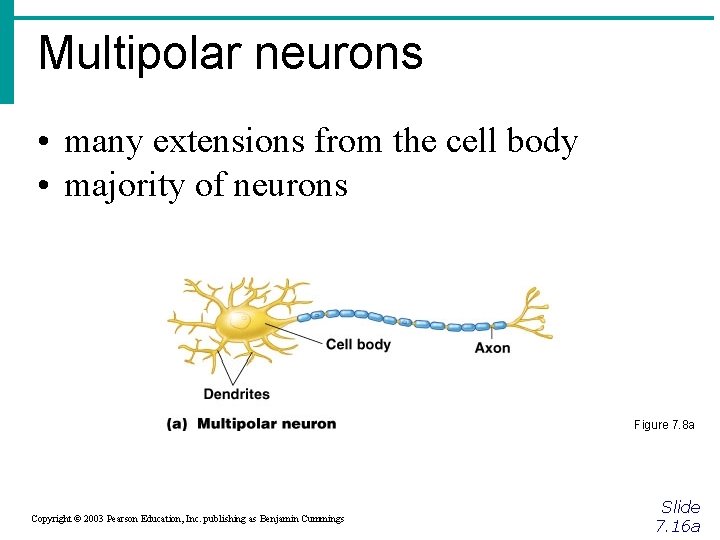 Multipolar neurons

• many extensions from the cell body
• majority of neurons

Cell body
Axon
Dendrites
(a) Multipolar neuron

Figure 7.8a

Copyright © 2003 Pearson Education, Inc. publishing as Benjamin Cummings

Slide 7.16a